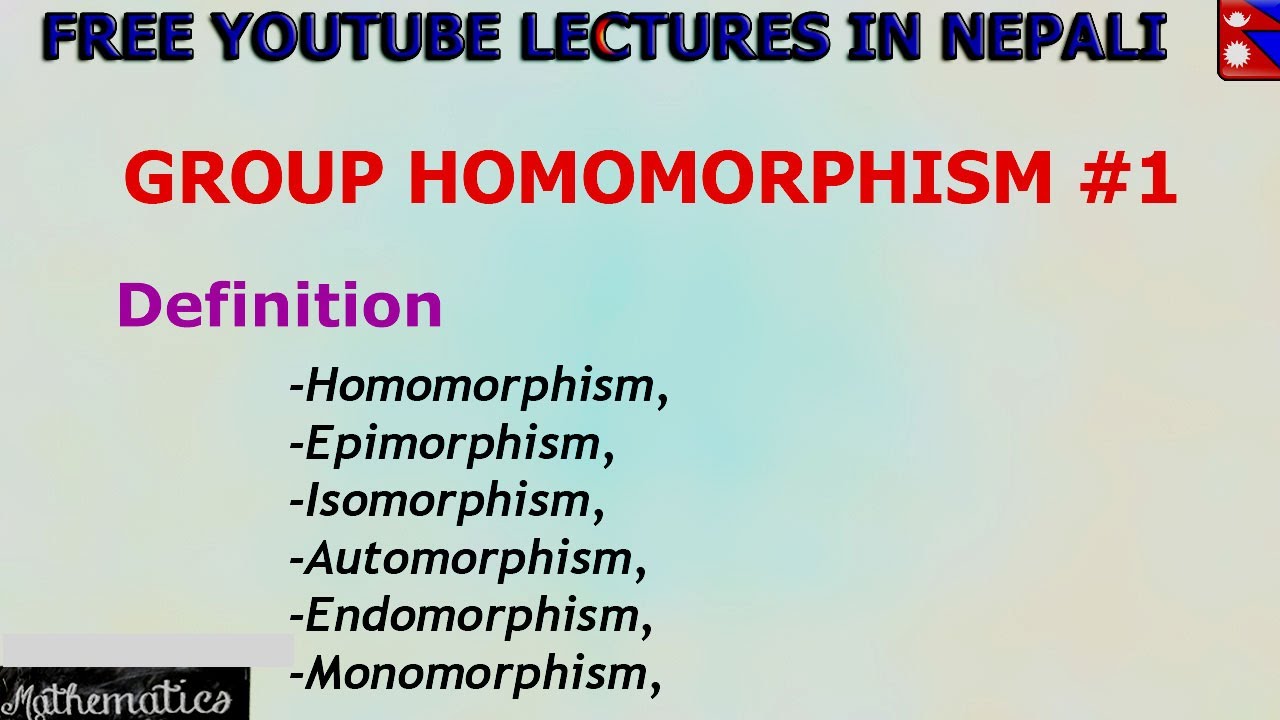 FREE YOUTUBE LECTURES IN NEPALI

GROUP HOMOMORPHISM #1

Definition

-Homomorphism,
-Epimorphism,
-Isomorphism,
-Automorphism,
-Endomorphism,
-Monomorphism,

Mathematics